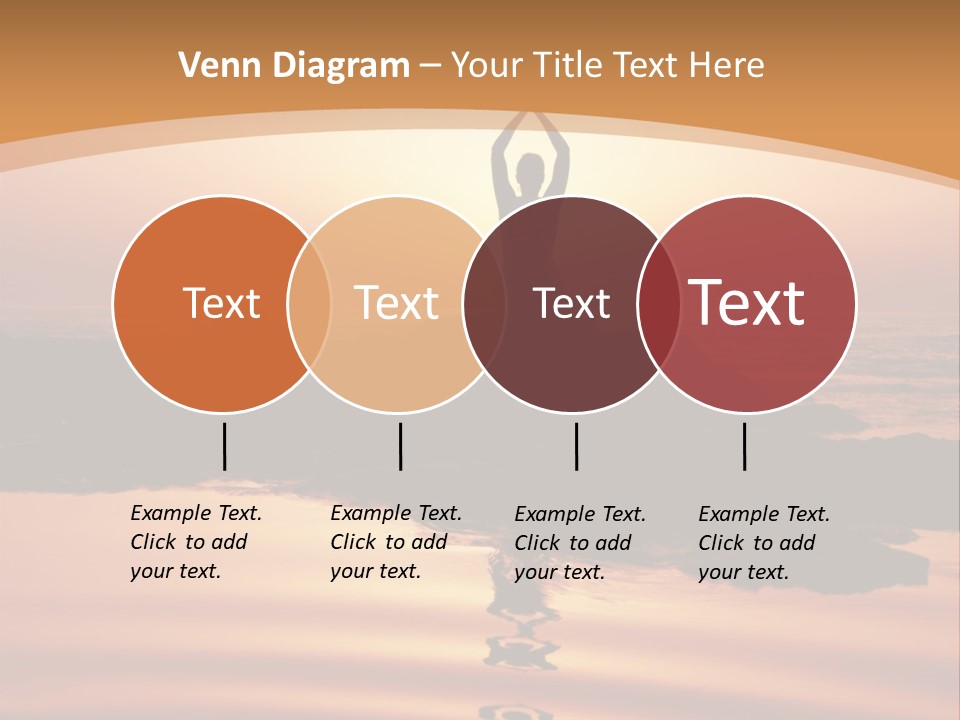 Venn Diagram – Your Title Text Here

Text

Text

Text

Text

Example Text. Click to add your text.

Example Text. Click to add your text.

Example Text. Click to add your text.

Example Text. Click to add your text.